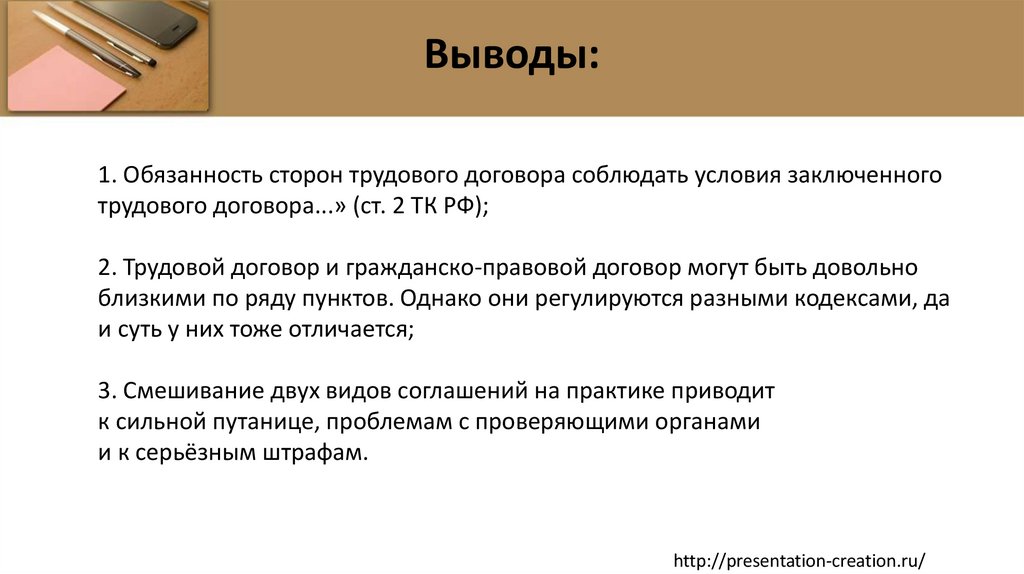 Выводы:

1. Обязанность сторон трудового договора соблюдать условия заключенного трудового договора...» (ст. 2 ТК РФ);

2. Трудовой договор и гражданско-правовой договор могут быть довольно близкими по ряду пунктов. Однако они регулируются разными кодексами, да и суть у них тоже отличается;

3. Смешивание двух видов соглашений на практике приводит к сильной путанице, проблемам с проверяющими органами и к серьёзным штрафам.

http://presentation-creation.ru/